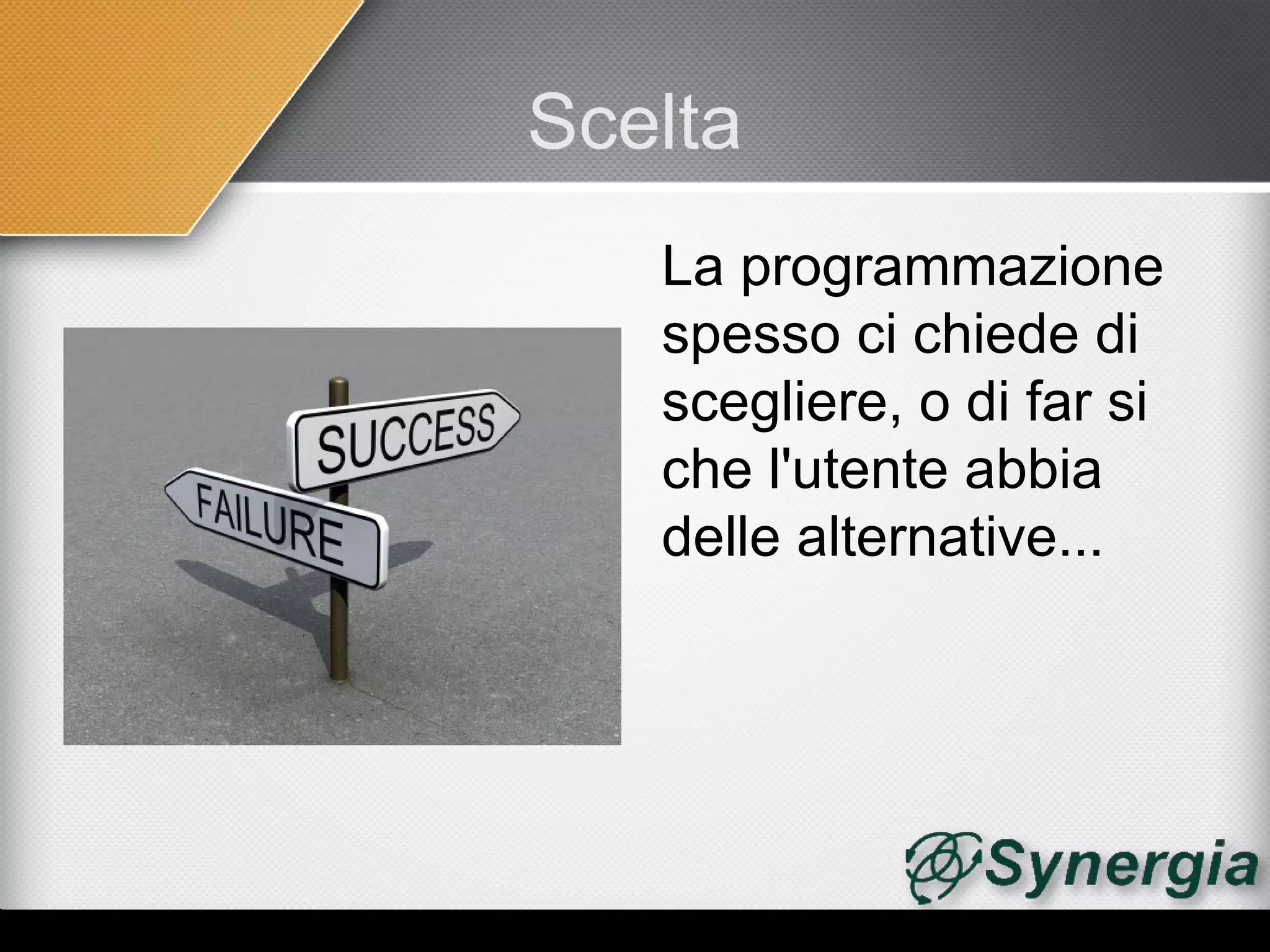 Scelta

SUCCESS

FAILURE

La programmazione spesso ci chiede di scegliere, o di far si che l'utente abbia delle alternative...

Synergia